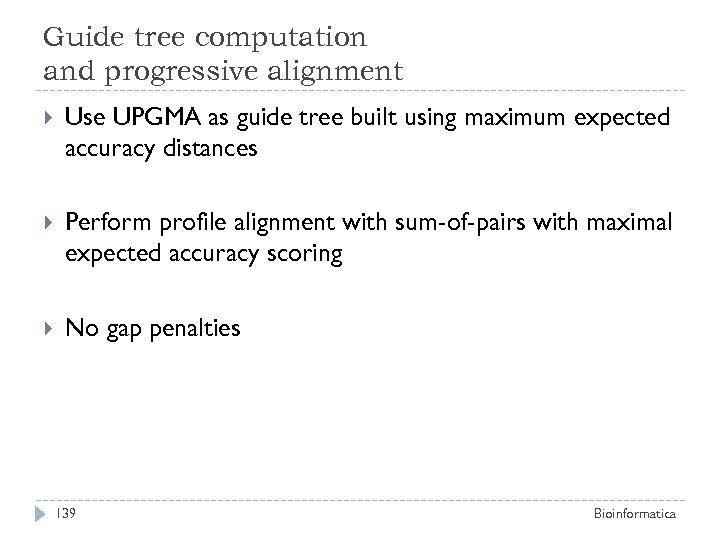 Guide tree computation
and progressive alignment

Use UPGMA as guide tree built using maximum expected accuracy distances

Perform profile alignment with sum-of-pairs with maximal expected accuracy scoring

No gap penalties

139

Bioinformatica